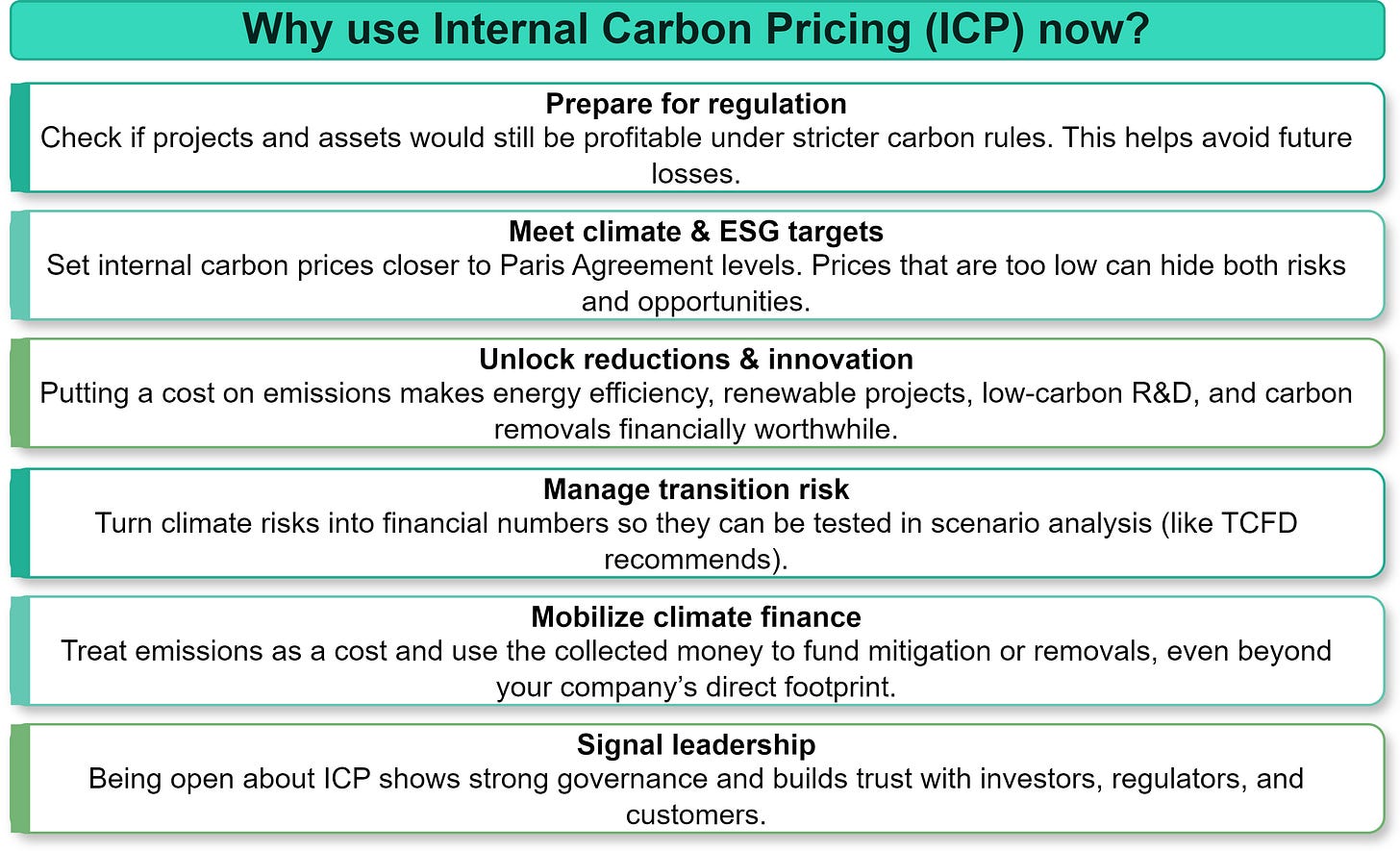 Why use Internal Carbon Pricing (ICP) now?

Prepare for regulation
Check if projects and assets would still be profitable under stricter carbon rules. This helps avoid future losses.

Meet climate & ESG targets
Set internal carbon prices closer to Paris Agreement levels. Prices that are too low can hide both risks and opportunities.

Unlock reductions & innovation
Putting a cost on emissions makes energy efficiency, renewable projects, low-carbon R&D, and carbon removals financially worthwhile.

Manage transition risk
Turn climate risks into financial numbers so they can be tested in scenario analysis (like TCFD recommends).

Mobilize climate finance
Treat emissions as a cost and use the collected money to fund mitigation or removals, even beyond your company's direct footprint.

Signal leadership
Being open about ICP shows strong governance and builds trust with investors, regulators, and customers.